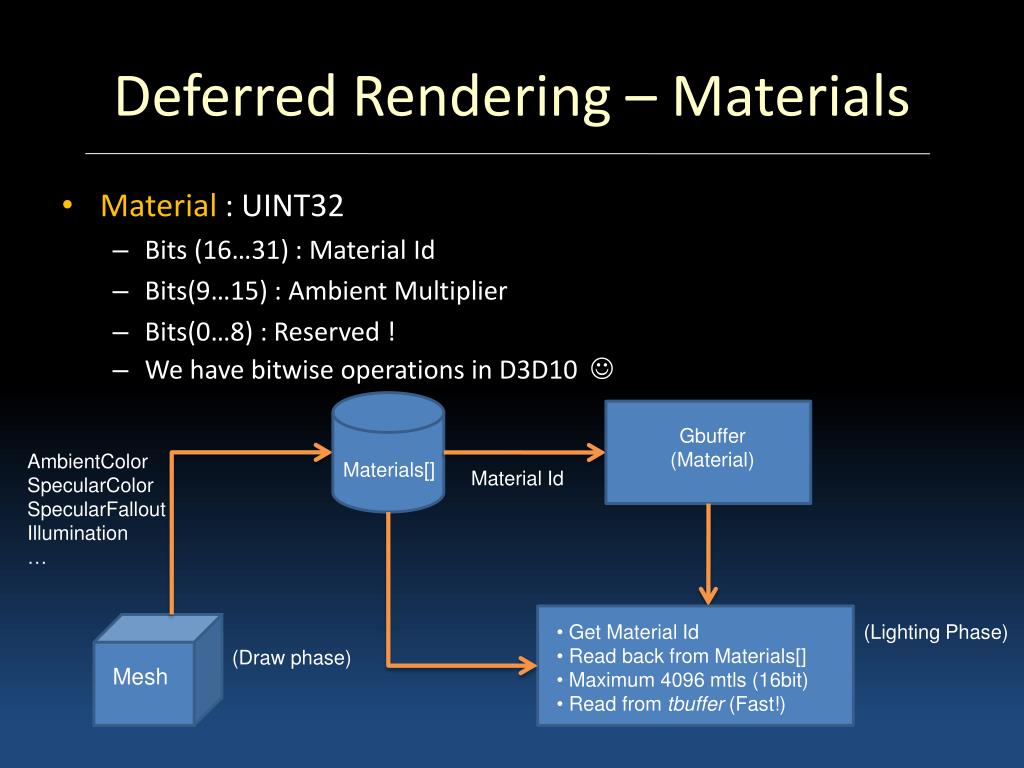 Deferred Rendering – Materials

• Material : UINT32
  – Bits (16…31) : Material Id
  – Bits(9…15) : Ambient Multiplier
  – Bits(0…8) : Reserved !
  – We have bitwise operations in D3D10 ☺

AmbientColor
SpecularColor
SpecularFallout
Illumination
…

Materials[]

Material Id

Gbuffer
(Material)

Mesh

(Draw phase)

• Get Material Id
• Read back from Materials[]
• Maximum 4096 mtls (16bit)
• Read from tbuffer (Fast!)

(Lighting Phase)